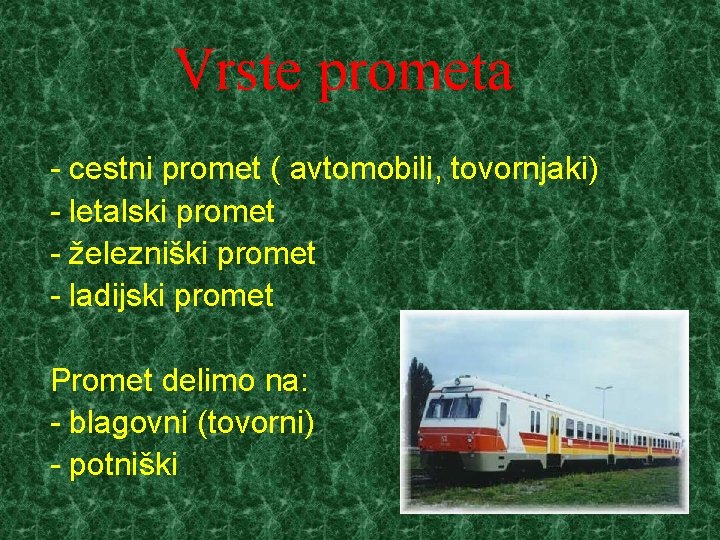 Vrste prometa

- cestni promet ( avtomobili, tovornjaki)
- letalski promet
- železniški promet
- ladijski promet

Promet delimo na:
- blagovni (tovorni)
- potniški